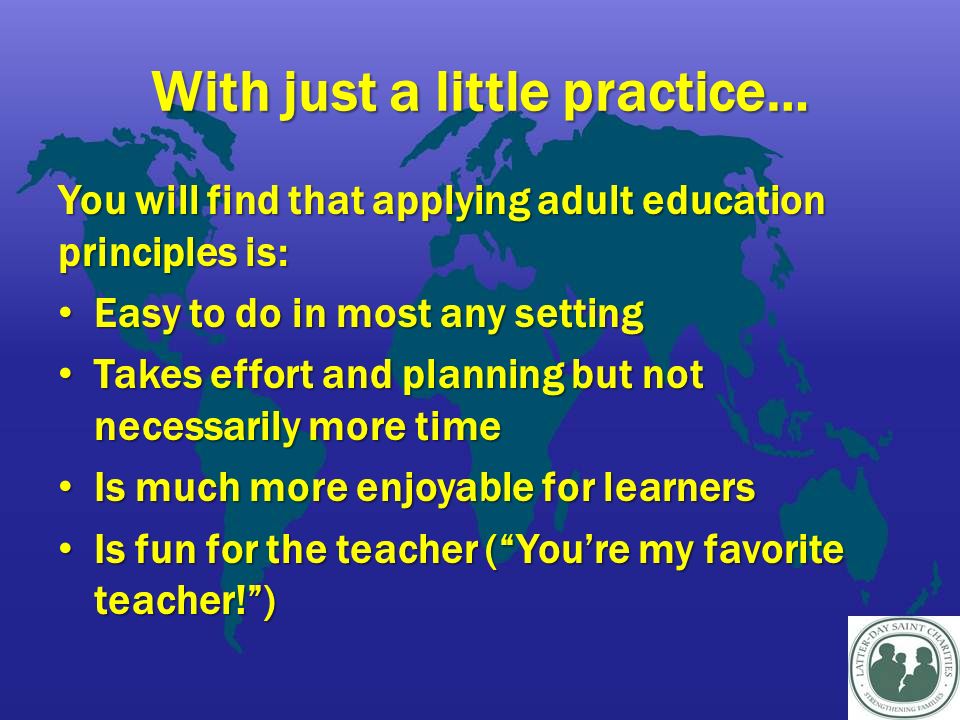 With just a little practice…

You will find that applying adult education principles is:

• Easy to do in most any setting
• Takes effort and planning but not necessarily more time
• Is much more enjoyable for learners
• Is fun for the teacher (“You’re my favorite teacher!”)

LATTER-DAY SAINT CHARITIES
STRENGTHENING FAMILIES